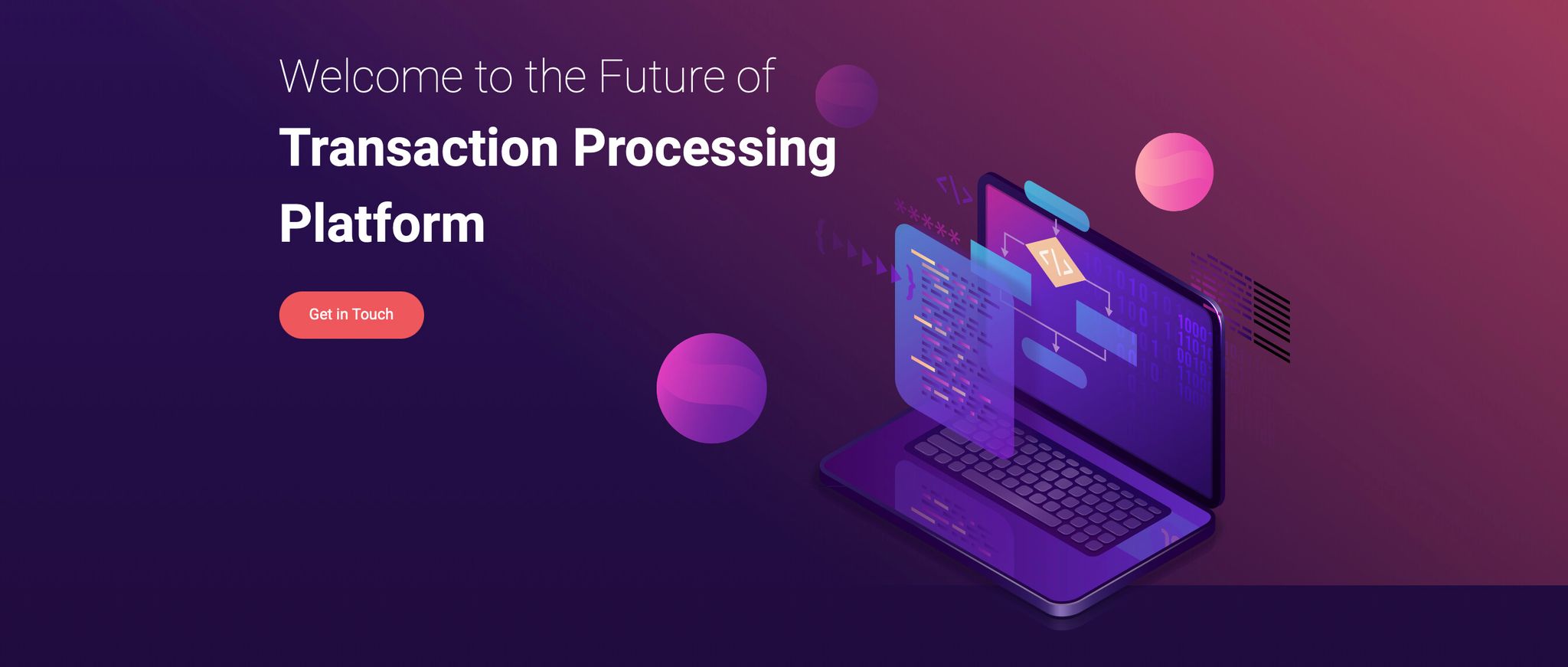 Welcome to the Future of

Transaction Processing Platform

Get in Touch